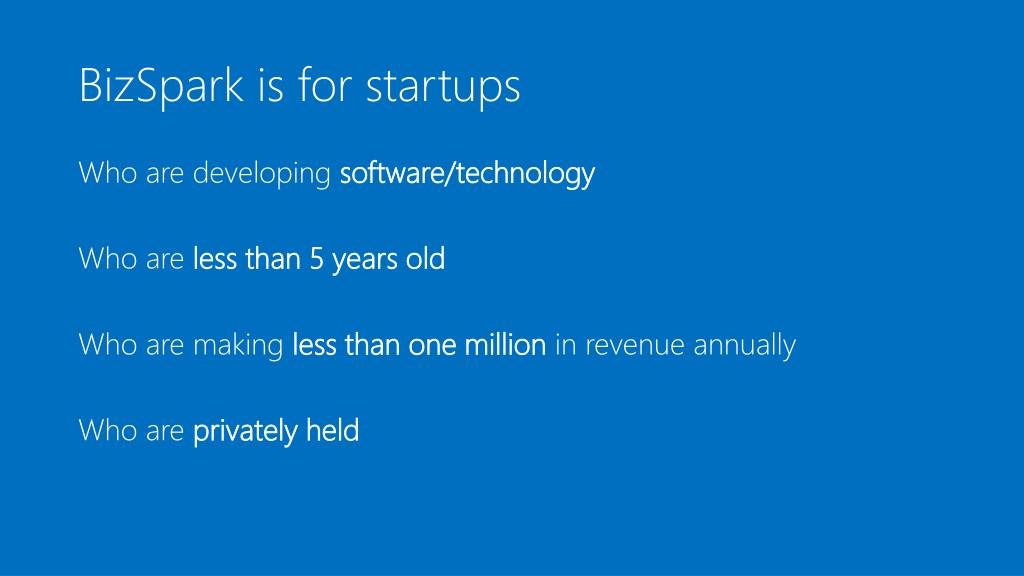 BizSpark is for startups

Who are developing software/technology

Who are less than 5 years old

Who are making less than one million in revenue annually

Who are privately held